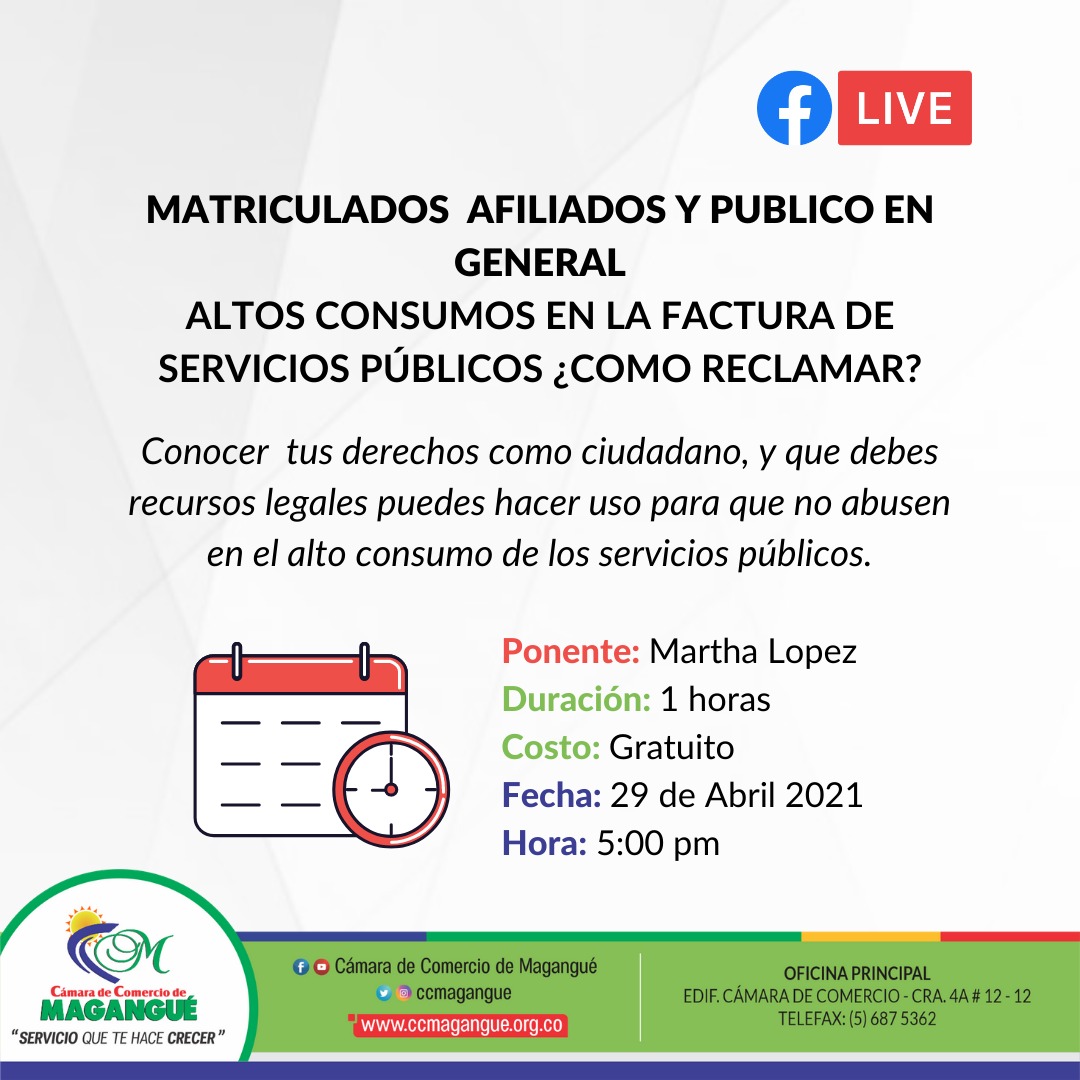 LIVE

MATRICULADOS AFILIADOS Y PUBLICO EN GENERAL
ALTOS CONSUMOS EN LA FACTURA DE SERVICIOS PÚBLICOS ¿COMO RECLAMAR?

Conocer tus derechos como ciudadano, y que debes recursos legales puedes hacer uso para que no abusen en el alto consumo de los servicios públicos.

Ponente: Martha Lopez
Duración: 1 horas
Costo: Gratuito
Fecha: 29 de Abril 2021
Hora: 5:00 pm

CM
Cámara de Comercio de
MAGANGUÉ
"SERVICIO QUE TE HACE CRECER"

Cámara de Comercio de Magangué
ccmagangue
www.ccmagangue.org.co

OFICINA PRINCIPAL
EDIF. CÁMARA DE COMERCIO - CRA. 4A # 12 - 12
TELEFAX: (5) 687 5362